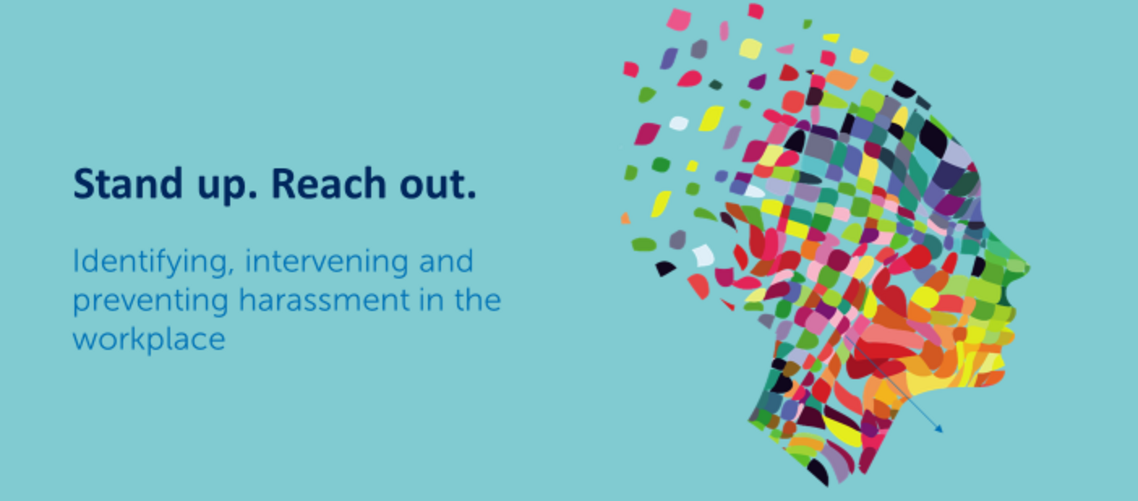 Stand up. Reach out.

Identifying, intervening and preventing harassment in the workplace